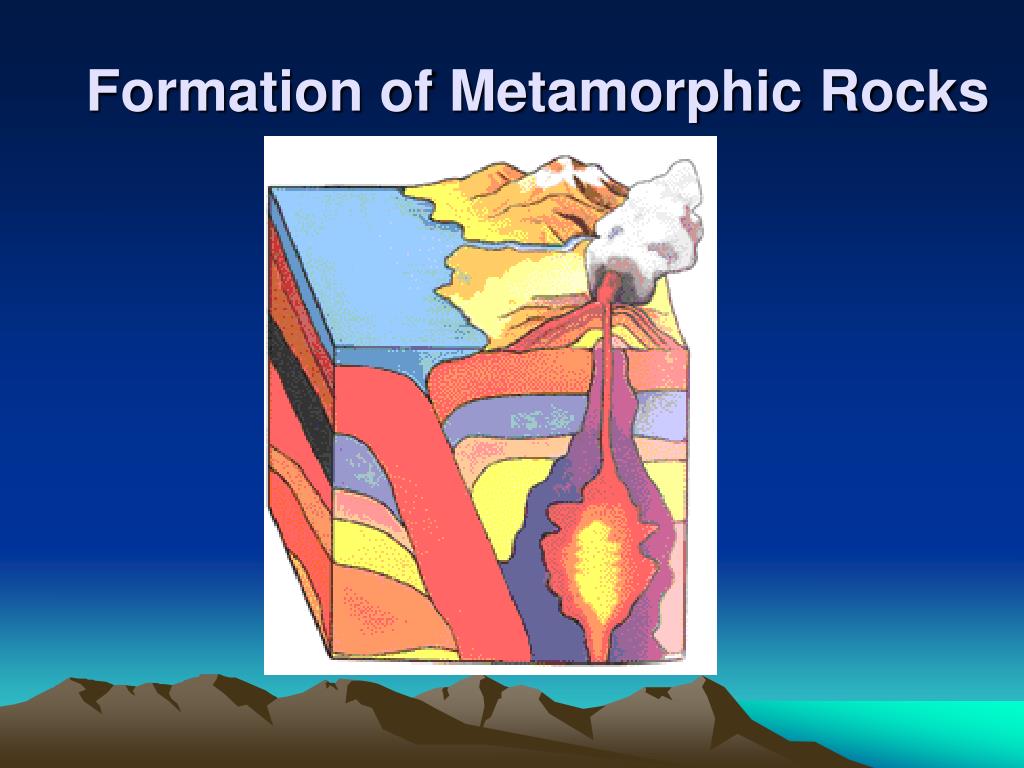 Formation of Metamorphic Rocks